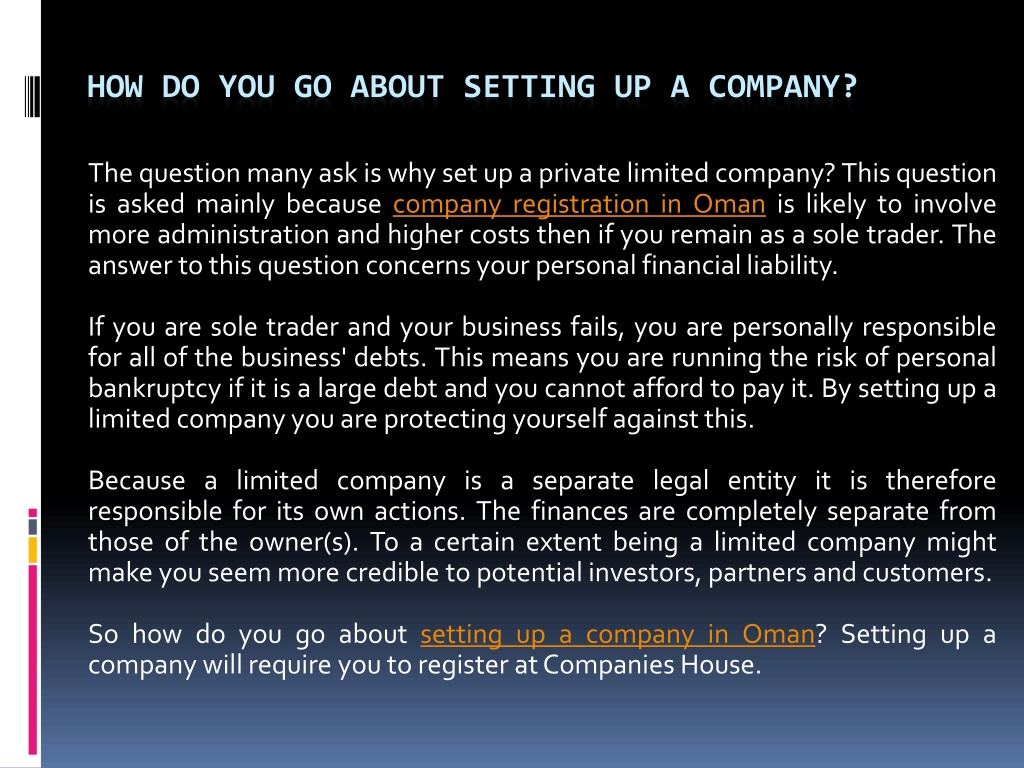 HOW DO YOU GO ABOUT SETTING UP A COMPANY?

The question many ask is why set up a private limited company? This question is asked mainly because company registration in Oman is likely to involve more administration and higher costs then if you remain as a sole trader. The answer to this question concerns your personal financial liability.

If you are sole trader and your business fails, you are personally responsible for all of the business' debts. This means you are running the risk of personal bankruptcy if it is a large debt and you cannot afford to pay it. By setting up a limited company you are protecting yourself against this.

Because a limited company is a separate legal entity it is therefore responsible for its own actions. The finances are completely separate from those of the owner(s). To a certain extent being a limited company might make you seem more credible to potential investors, partners and customers.

So how do you go about setting up a company in Oman? Setting up a company will require you to register at Companies House.